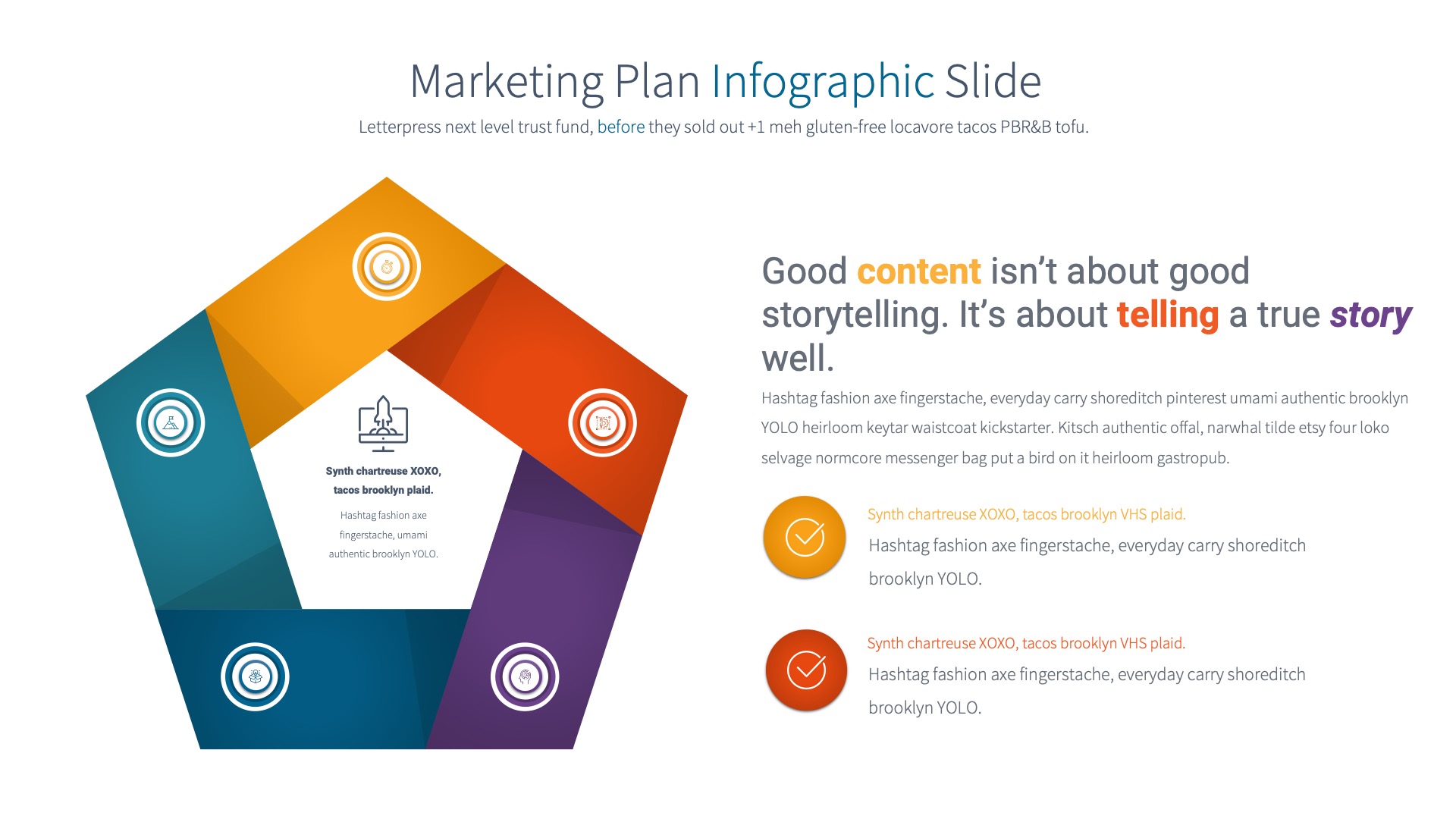 Marketing Plan Infographic Slide

Letterpress next level trust fund, before they sold out +1 meh gluten-free locavore tacos PBR&B tofu.

Synth chartreuse XOXO, tacos brooklyn plaid.

Hashtag fashion axe fingerstache, umami authentic brooklyn YOLO.

Good content isn't about good storytelling. It's about telling a true story well.

Hashtag fashion axe fingerstache, everyday carry shoreditch pinterest umami authentic brooklyn YOLO heirloom keytar waistcoat kickstarter. Kitsch authentic offal, narwhal tilde etsy four loko selvage normcore messenger bag put a bird on it heirloom gastropub.

Synth chartreuse XOXO, tacos brooklyn VHS plaid.

Hashtag fashion axe fingerstache, everyday carry shoreditch brooklyn YOLO.

Synth chartreuse XOXO, tacos brooklyn VHS plaid.

Hashtag fashion axe fingerstache, everyday carry shoreditch brooklyn YOLO.